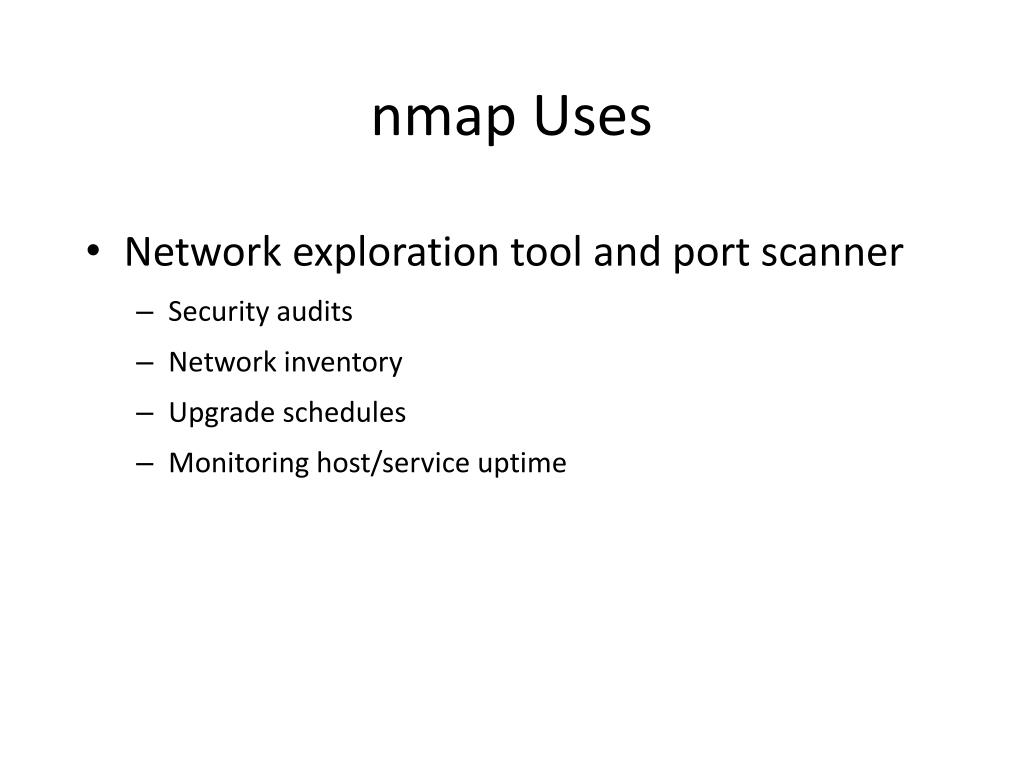 nmap Uses

• Network exploration tool and port scanner
– Security audits
– Network inventory
– Upgrade schedules
– Monitoring host/service uptime